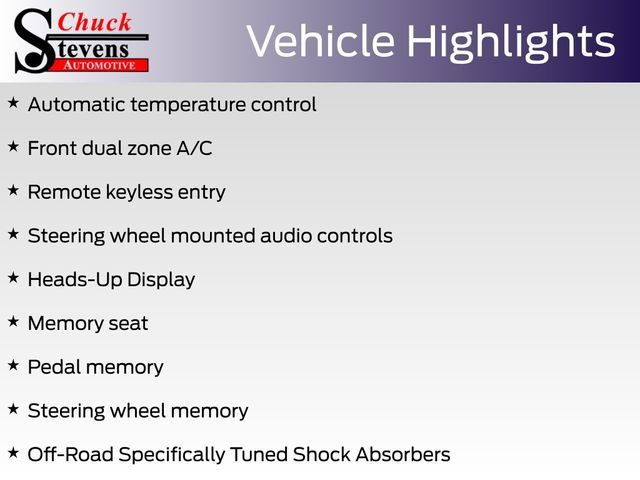 Chuck Stevens AUTOMOTIVE

Vehicle Highlights

★ Automatic temperature control

★ Front dual zone A/C

★ Remote keyless entry

★ Steering wheel mounted audio controls

★ Heads-Up Display

★ Memory seat

★ Pedal memory

★ Steering wheel memory

★ Off-Road Specifically Tuned Shock Absorbers